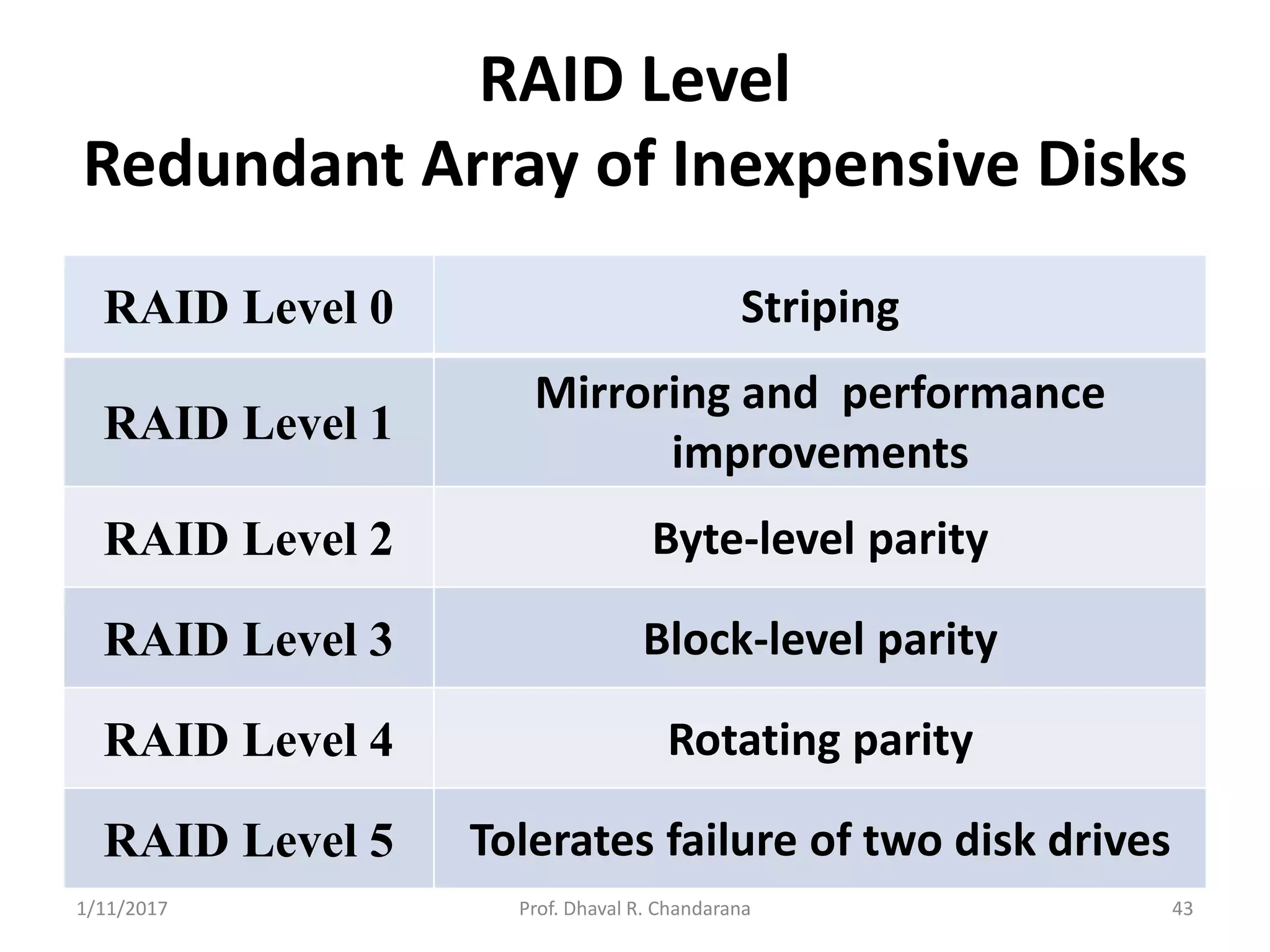 RAID Level
Redundant Array of Inexpensive Disks

| RAID Level 0 | Striping |
|---|---|
| RAID Level 1 | Mirroring and performance improvements |
| RAID Level 2 | Byte-level parity |
| RAID Level 3 | Block-level parity |
| RAID Level 4 | Rotating parity |
| RAID Level 5 | Tolerates failure of two disk drives |

1/11/2017 Prof. Dhaval R. Chandarana 43